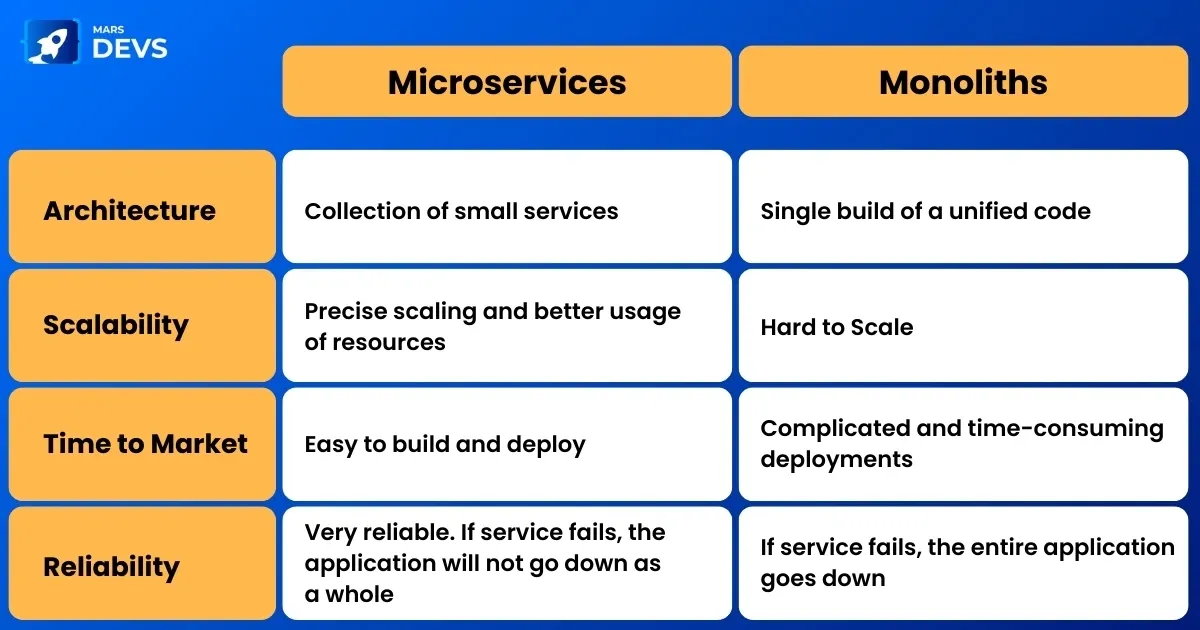 MARS DEVS

| | Microservices | Monoliths |
|---|---|---|
| Architecture | Collection of small services | Single build of a unified code |
| Scalability | Precise scaling and better usage of resources | Hard to Scale |
| Time to Market | Easy to build and deploy | Complicated and time-consuming deployments |
| Reliability | Very reliable. If service fails, the application will not go down as a whole | If service fails, the entire application goes down |